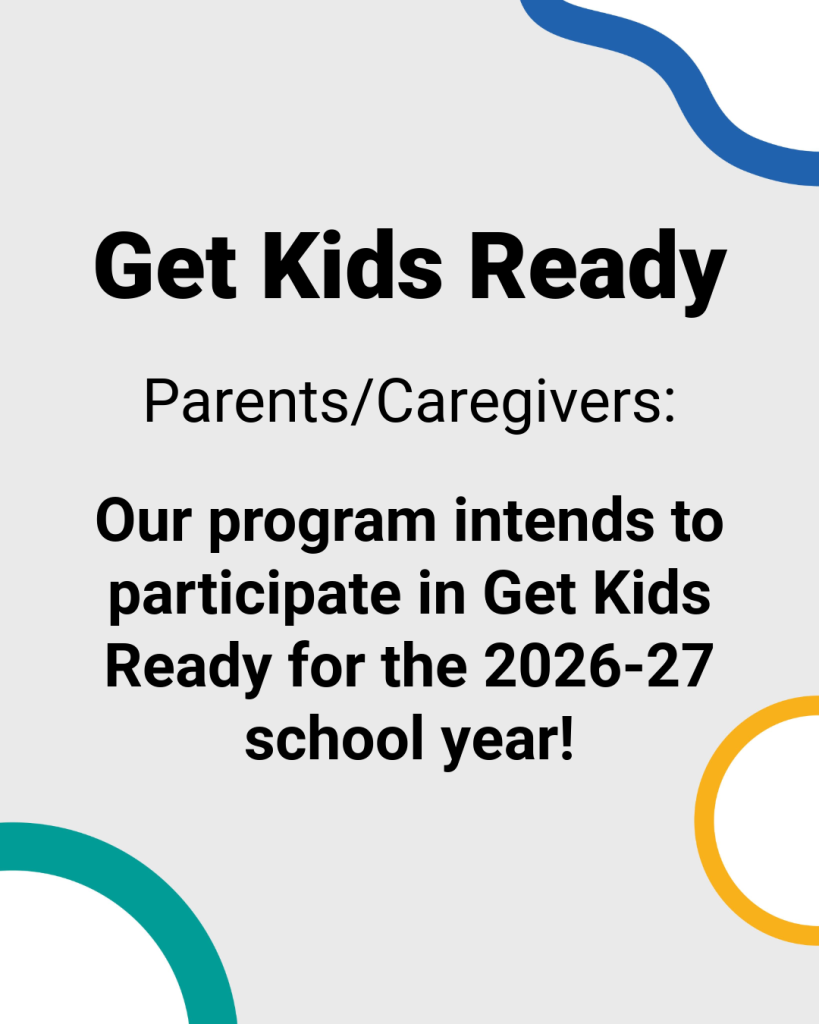 Get Kids Ready

Parents/Caregivers:

Our program intends to participate in Get Kids Ready for the 2026-27 school year!